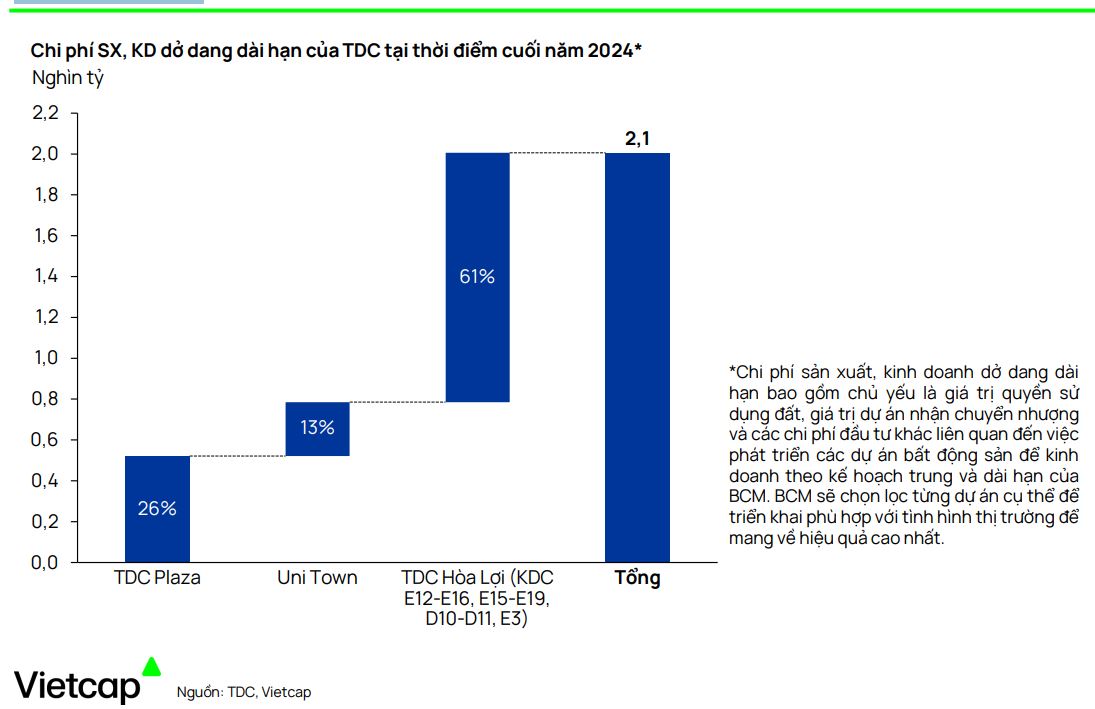 Chi phí SX, KD dở dang dài hạn của TDC tại thời điểm cuối năm 2024*
Nghìn tỷ

2,2
2,0
1,8
1,6
1,4
1,2
1,0
0,8
0,6
0,4
0,2
0,0

26%
13%
61%
2,1

TDC Plaza
Uni Town
TDC Hòa Lợi (KDC E12-E16, E15-E19, D10-D11, E3)
Tổng

*Chi phí sản xuất, kinh doanh dở dang dài hạn bao gồm chủ yếu là giá trị quyền sử dụng đất, giá trị dự án nhận chuyển nhượng và các chi phí đầu tư khác liên quan đến việc phát triển các dự án bất động sản để kinh doanh theo kế hoạch trung và dài hạn của BCM. BCM sẽ chọn lọc từng dự án cụ thể để triển khai phù hợp với tình hình thị trường để mang về hiệu quả cao nhất.

Vietcap
Nguồn: TDC, Vietcap